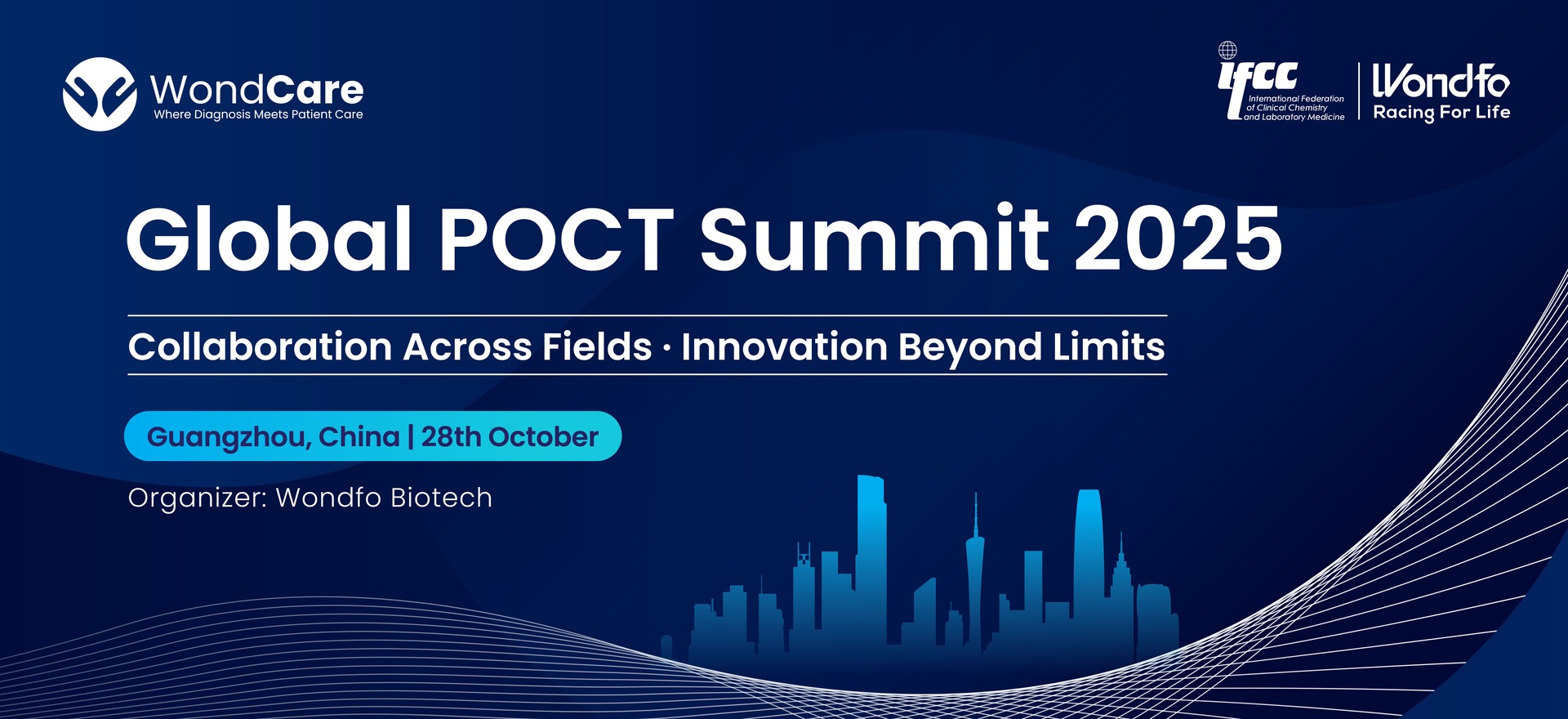 WondCare
Where Diagnosis Meets Patient Care

ifcc
International Federation of Clinical Chemistry and Laboratory Medicine

Wondfo
Racing For Life

Global POCT Summit 2025

Collaboration Across Fields · Innovation Beyond Limits

Guangzhou, China | 28th October

Organizer: Wondfo Biotech